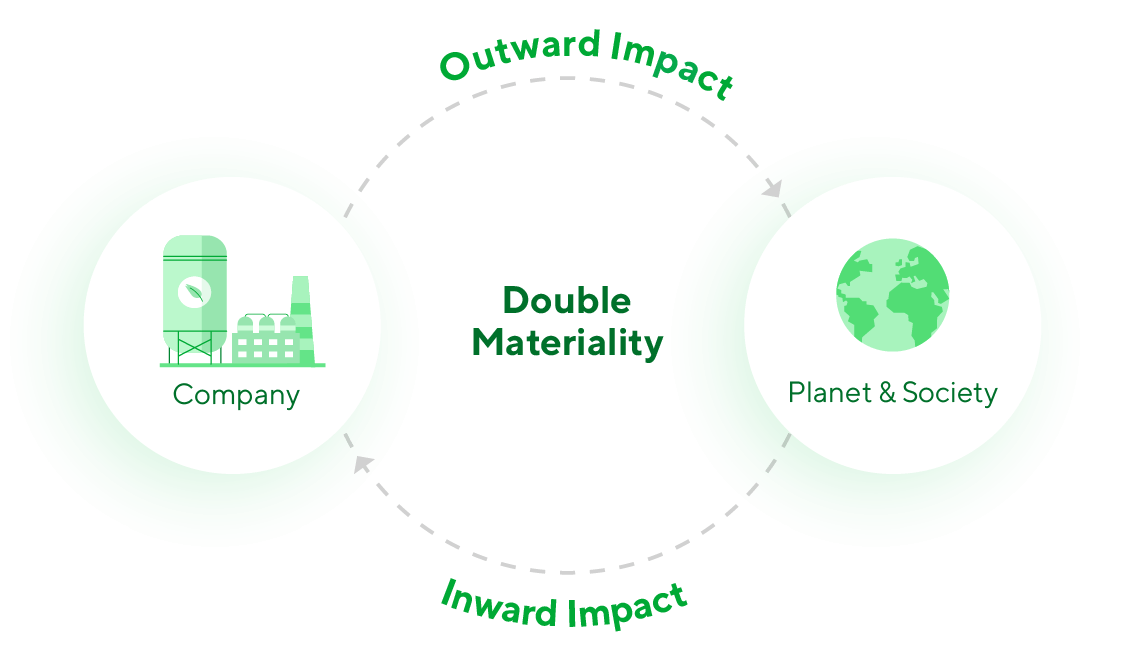 Outward Impact

Company

Double Materiality

Planet & Society

Inward Impact